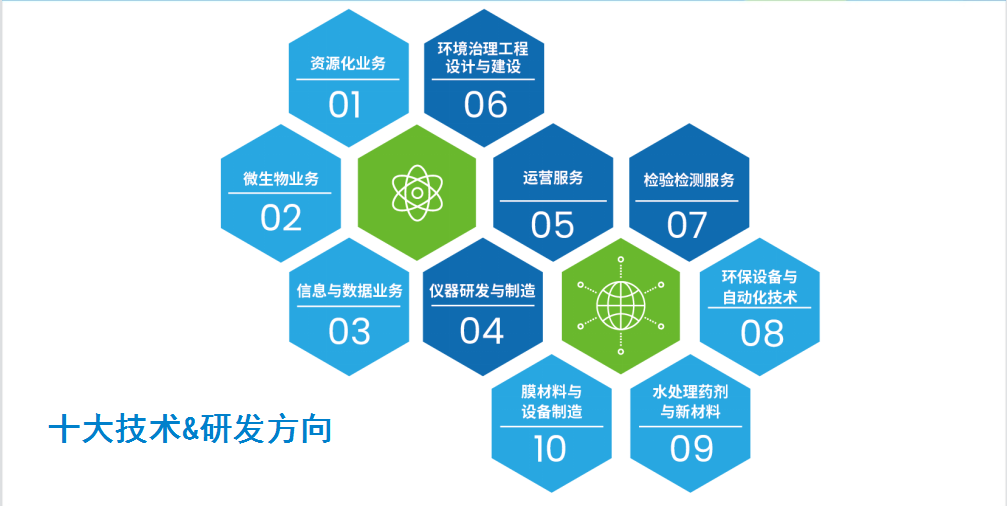 资源化业务
01

环境治理工程设计与建设
06

微生物业务
02

运营服务
05

检验检测服务
07

信息与数据业务
03

仪器研发与制造
04

环保设备与自动化技术
08

膜材料与设备制造
10

水处理药剂与新材料
09

十大技术&研发方向